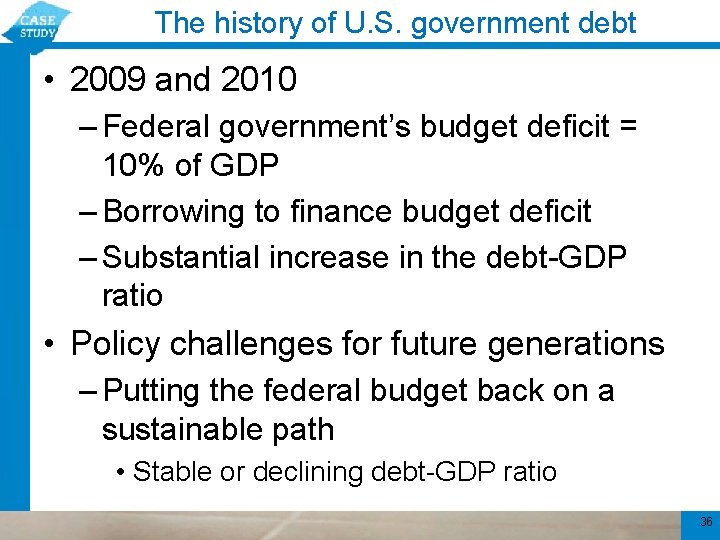 CASE STUDY

The history of U.S. government debt

• 2009 and 2010
– Federal government's budget deficit = 10% of GDP
– Borrowing to finance budget deficit
– Substantial increase in the debt-GDP ratio

• Policy challenges for future generations
– Putting the federal budget back on a sustainable path
• Stable or declining debt-GDP ratio

36